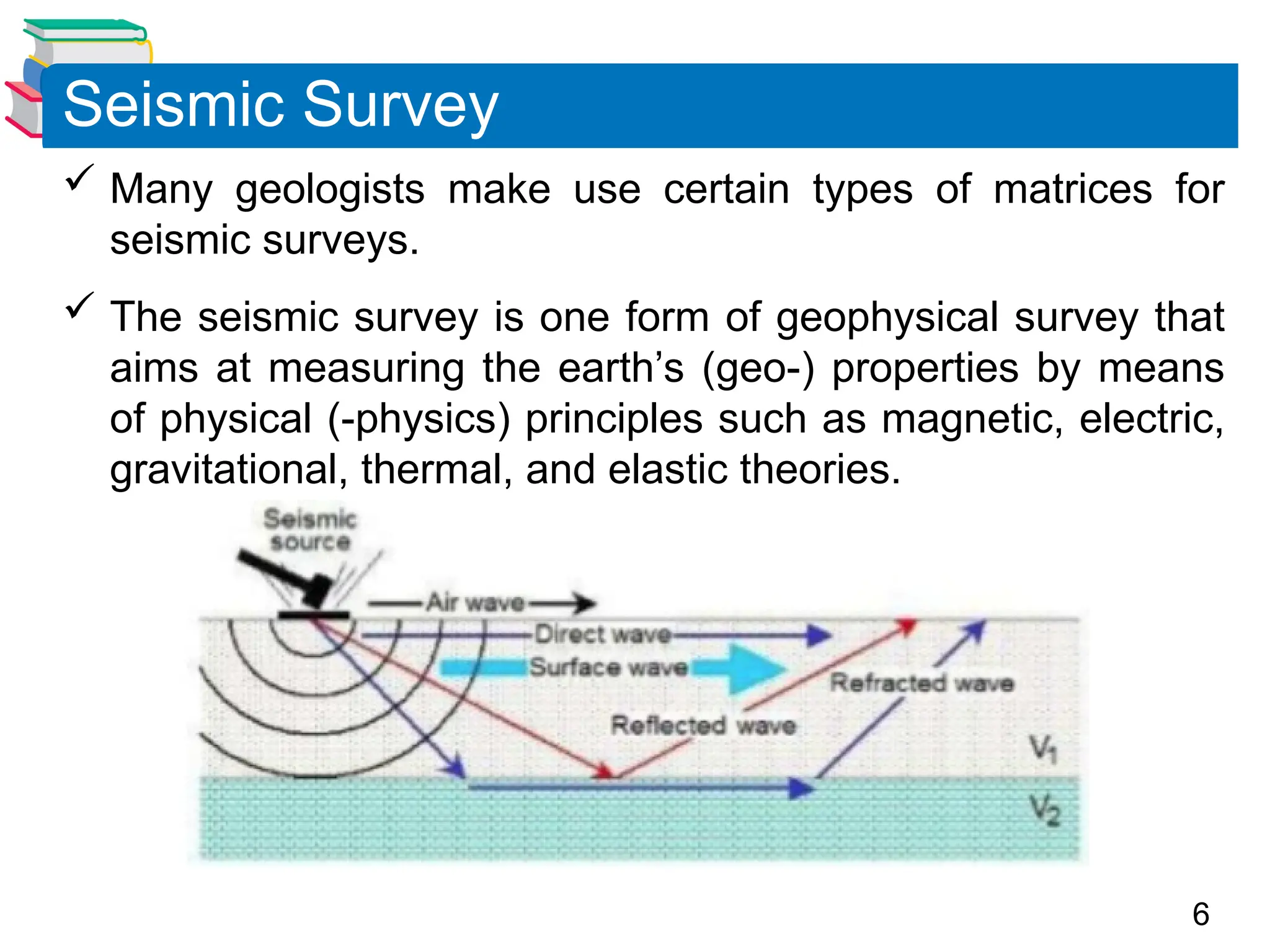 Seismic Survey

✓ Many geologists make use certain types of matrices for seismic surveys.

✓ The seismic survey is one form of geophysical survey that aims at measuring the earth's (geo-) properties by means of physical (-physics) principles such as magnetic, electric, gravitational, thermal, and elastic theories.

Seismic source

Air wave

Direct wave

Surface wave

Refracted wave

Reflected wave

$V_1$

$V_2$

6